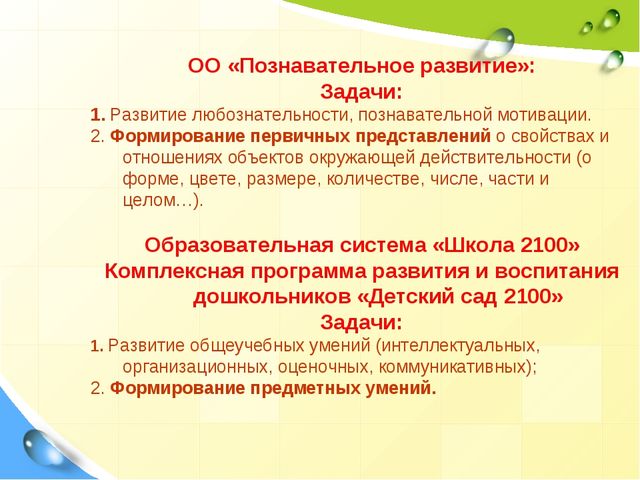 ОО «Познавательное развитие»:
Задачи:

1. Развитие любознательности, познавательной мотивации.

2. Формирование первичных представлений о свойствах и отношениях объектов окружающей действительности (о форме, цвете, размере, количестве, числе, части и целом…).

Образовательная система «Школа 2100»
Комплексная программа развития и воспитания дошкольников «Детский сад 2100»
Задачи:

1. Развитие общеучебных умений (интеллектуальных, организационных, оценочных, коммуникативных);

2. Формирование предметных умений.